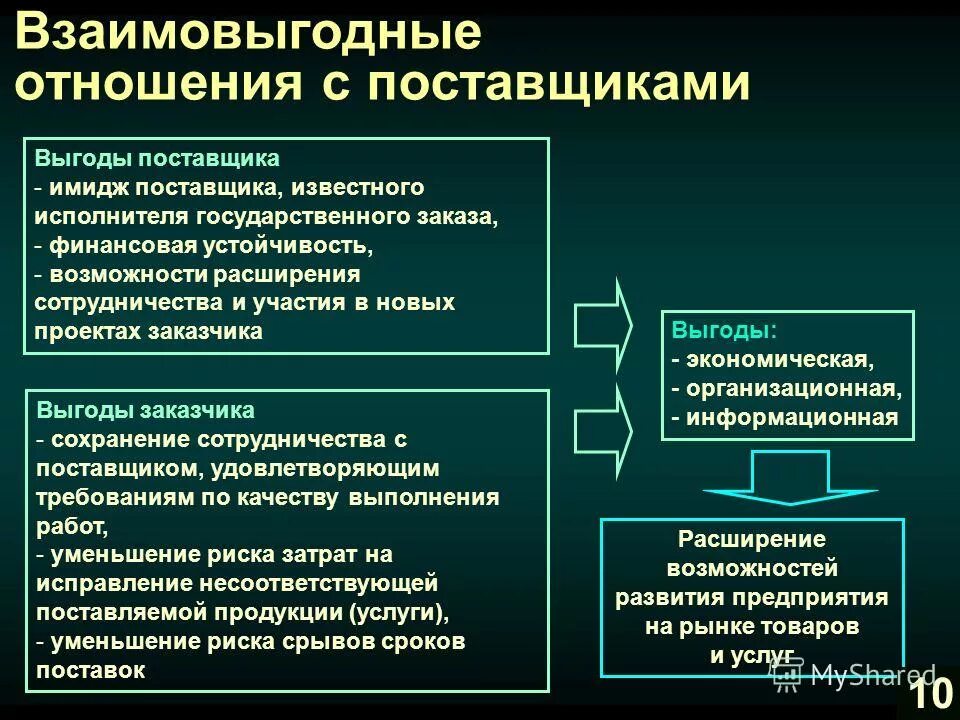 Взаимовыгодные отношения с поставщиками

Выгоды поставщика
- имидж поставщика, известного исполнителя государственного заказа,
- финансовая устойчивость,
- возможности расширения сотрудничества и участия в новых проектах заказчика

Выгоды заказчика
- сохранение сотрудничества с поставщиком, удовлетворяющим требованиям по качеству выполнения работ,
- уменьшение риска затрат на исправление несоответствующей поставляемой продукции (услуги),
- уменьшение риска срывов сроков поставок

Выгоды:
- экономическая,
- организационная,
- информационная

Расширение возможностей развития предприятия на рынке товаров и услуг

MyShared

10